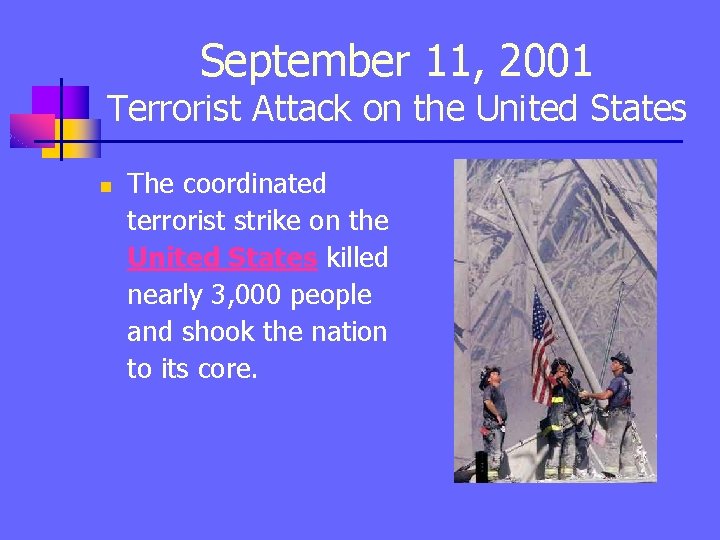 September 11, 2001
Terrorist Attack on the United States

The coordinated terrorist strike on the United States killed nearly 3,000 people and shook the nation to its core.